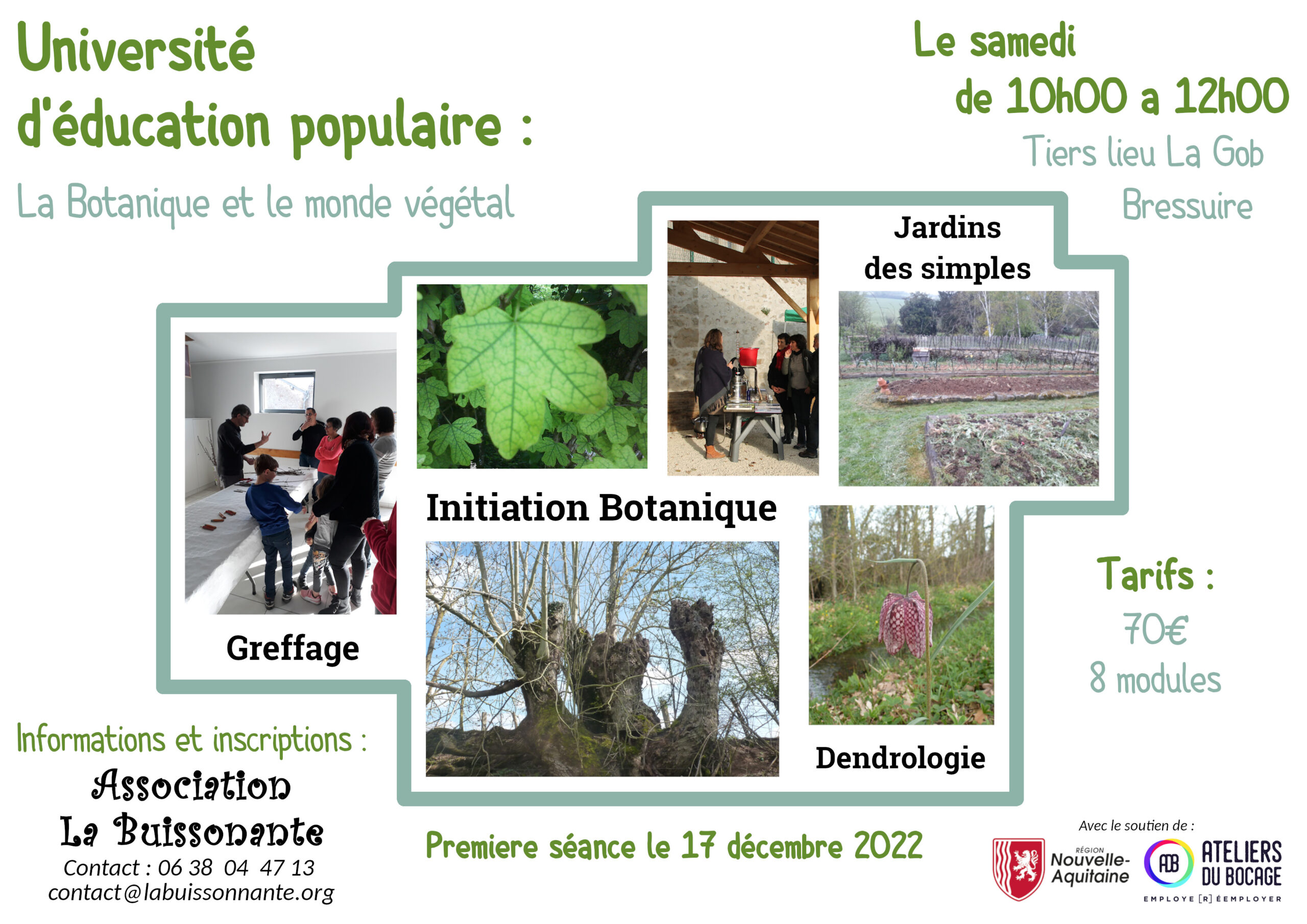 Université d'éducation populaire :

La Botanique et le monde végétal

Le samedi
de 10h00 a 12h00

Tiers lieu La Gob
Bressuire

Jardins des simples

Initiation Botanique

Greffage

Dendrologie

Tarifs :
70€
8 modules

Informations et inscriptions :

Association La Buissonante
Contact : 06 38 04 47 13
contact@labuissonnante.org

Premiere séance le 17 décembre 2022

Avec le soutien de :

RÉGION Nouvelle-Aquitaine

AB ATELIERS DU BOCAGE
EMPLOYE [R] ÉEMPLOYER